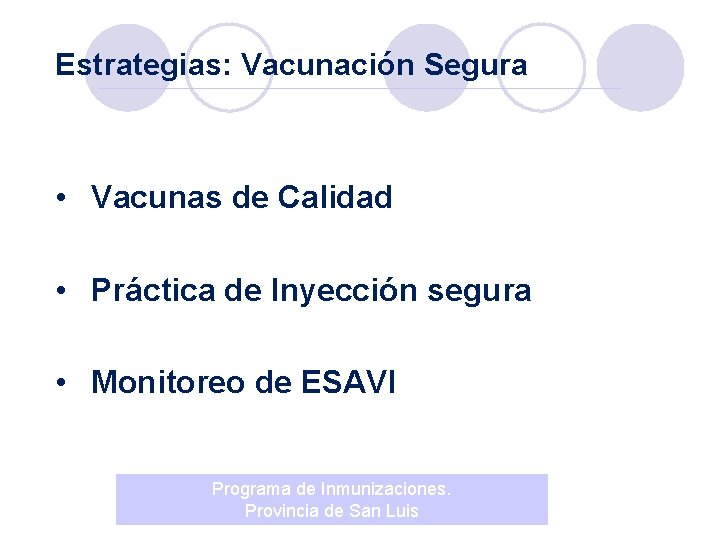 Estrategias: Vacunación Segura

• Vacunas de Calidad

• Práctica de Inyección segura

• Monitoreo de ESAVI

Programa de Inmunizaciones.
Provincia de San Luis